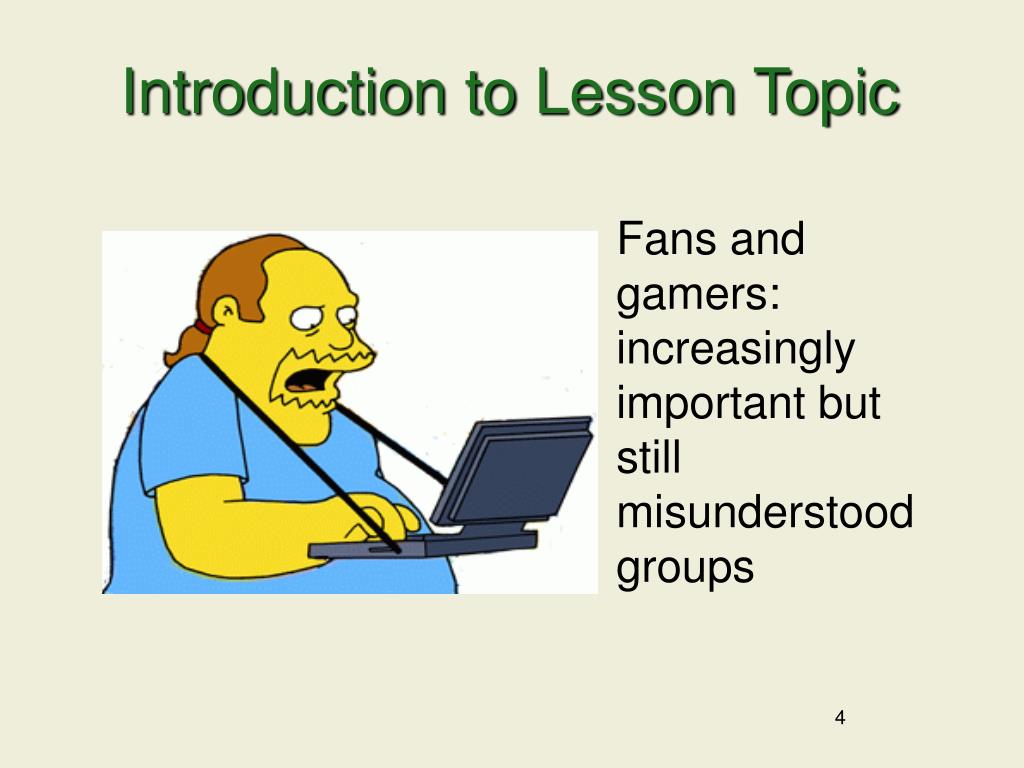 Introduction to Lesson Topic

Fans and gamers: increasingly important but still misunderstood groups

4